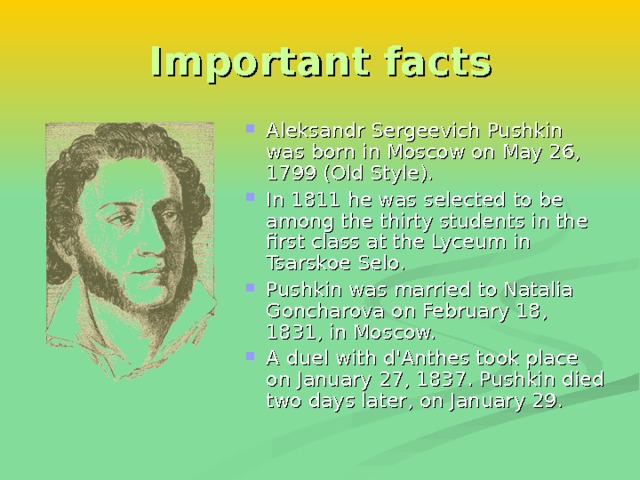 Important facts

- Aleksandr Sergeevich Pushkin was born in Moscow on May 26, 1799 (Old Style).
- In 1811 he was selected to be among the thirty students in the first class at the Lyceum in Tsarskoe Selo.
- Pushkin was married to Natalia Goncharova on February 18, 1831, in Moscow.
- A duel with d'Anthes took place on January 27, 1837. Pushkin died two days later, on January 29.